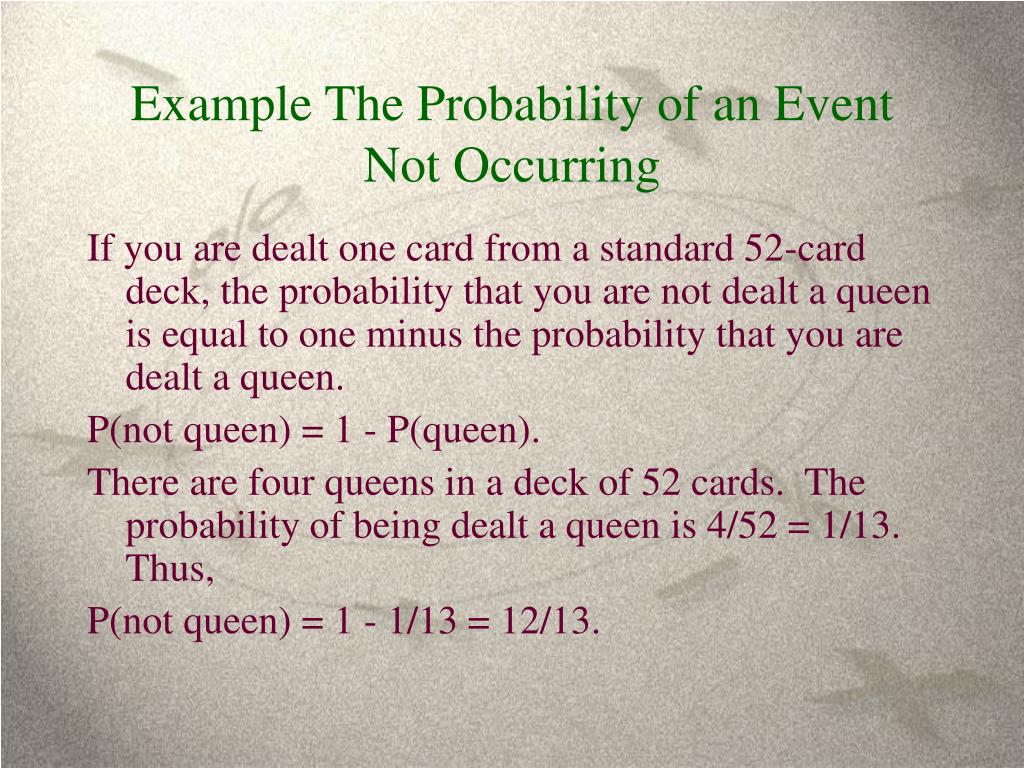 Example The Probability of an Event Not Occurring

If you are dealt one card from a standard 52-card deck, the probability that you are not dealt a queen is equal to one minus the probability that you are dealt a queen.

P(not queen) = 1 - P(queen).

There are four queens in a deck of 52 cards. The probability of being dealt a queen is 4/52 = 1/13. Thus,

P(not queen) = 1 - 1/13 = 12/13.